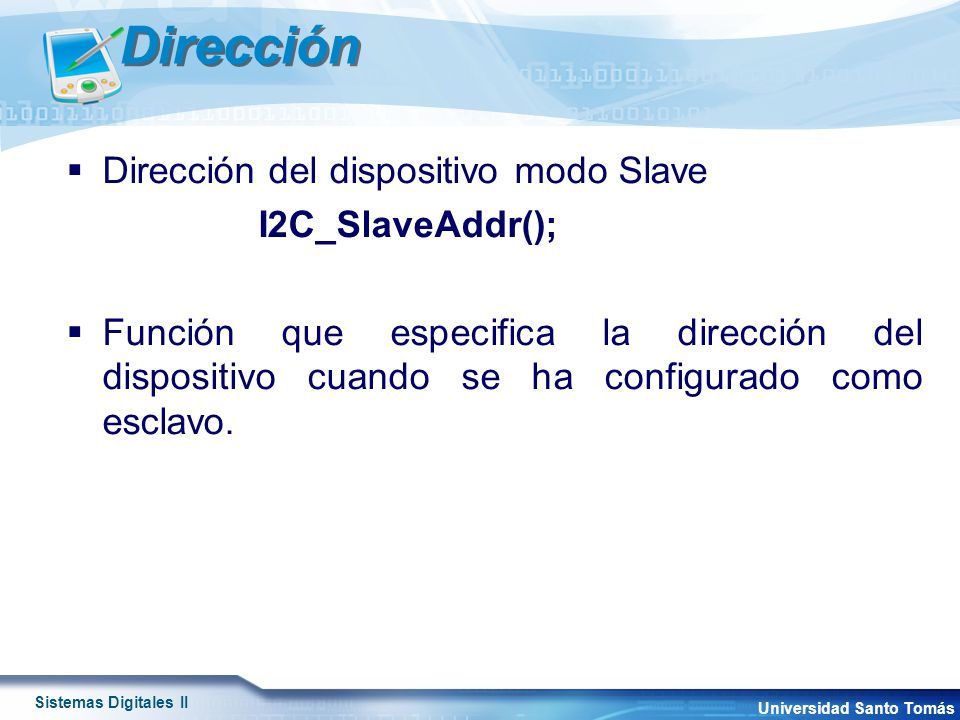 Dirección

▪ Dirección del dispositivo modo Slave

I2C_SlaveAddr();

▪ Función que especifica la dirección del dispositivo cuando se ha configurado como esclavo.

Sistemas Digitales II

Universidad Santo Tomás